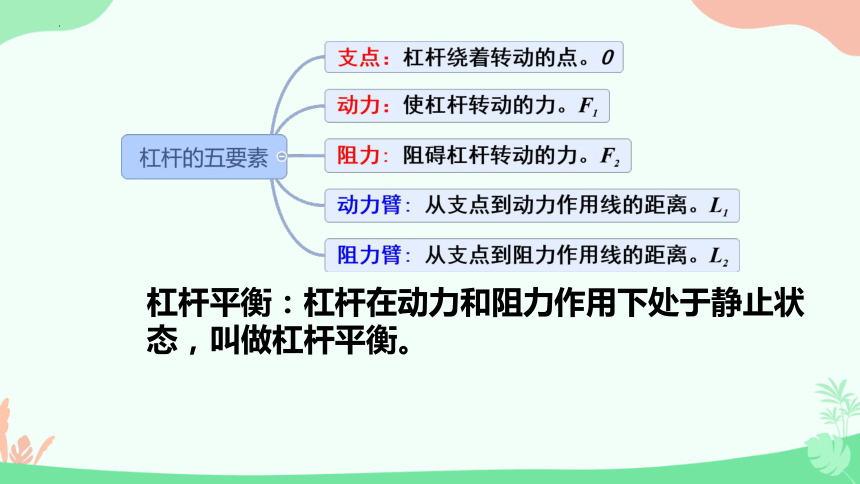 杠杆的五要素

支点：杠杆绕着转动的点。$O$

动力：使杠杆转动的力。$F_1$

阻力：阻碍杠杆转动的力。$F_2$

动力臂：从支点到动力作用线的距离。$L_1$

阻力臂：从支点到阻力作用线的距离。$L_2$

杠杆平衡：杠杆在动力和阻力作用下处于静止状态，叫做杠杆平衡。